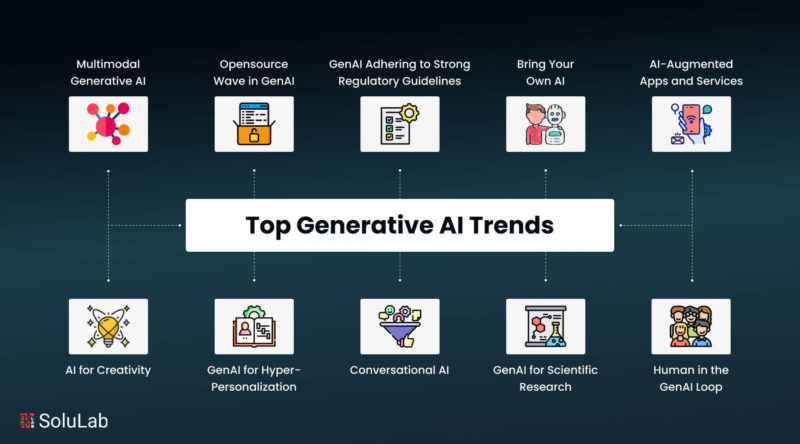 Multimodal Generative AI

Opensource Wave in GenAI

GenAI Adhering to Strong Regulatory Guidelines

Bring Your Own AI

AI-Augmented Apps and Services

Top Generative AI Trends

AI for Creativity

GenAI for Hyper-Personalization

Conversational AI

GenAI for Scientific Research

Human in the GenAI Loop

SoluLab